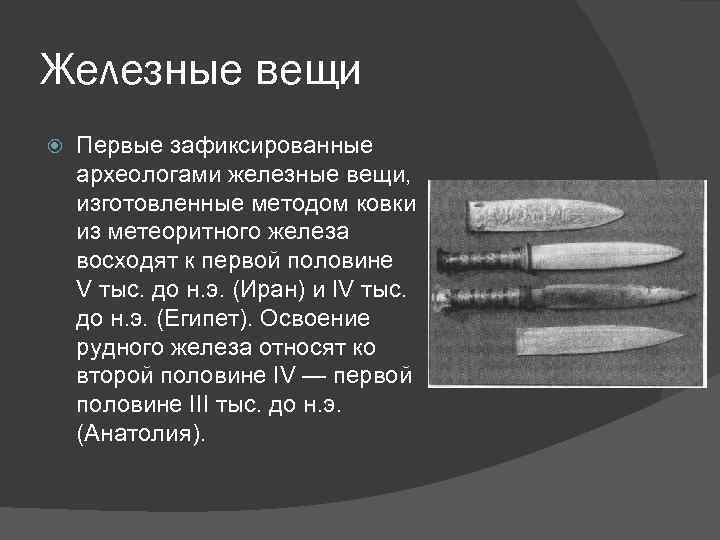 Железные вещи

Первые зафиксированные археологами железные вещи, изготовленные методом ковки из метеоритного железа восходят к первой половине V тыс. до н.э. (Иран) и IV тыс. до н.э. (Египет). Освоение рудного железа относят ко второй половине IV — первой половине III тыс. до н.э. (Анатолия).